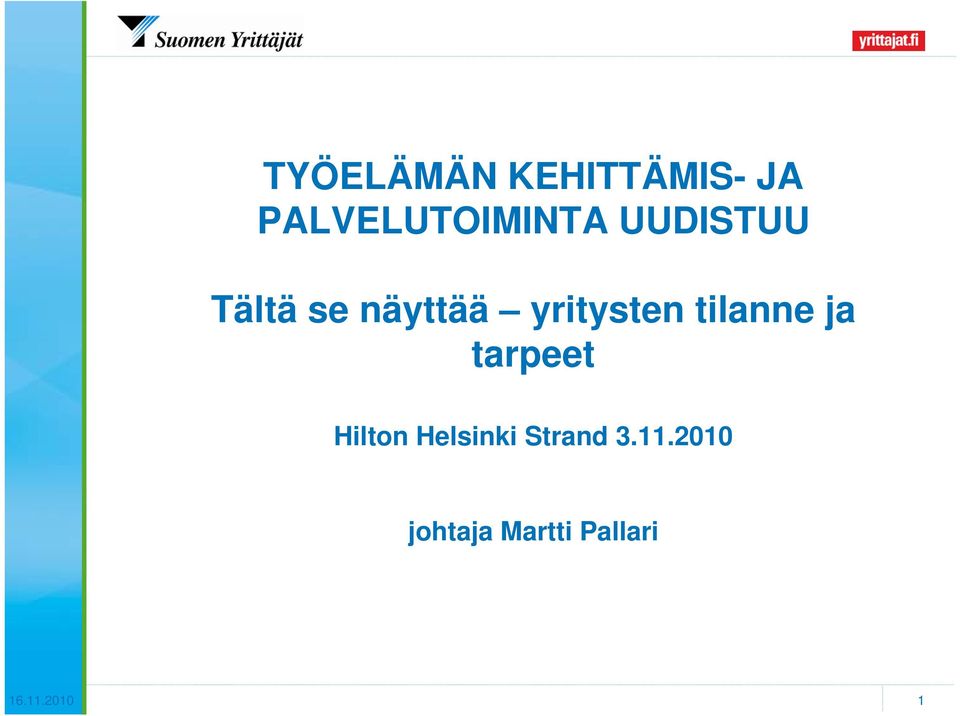 Suomen Yrittäjät

yrittajat.fi

TYÖELÄMÄN KEHITTÄMIS- JA PALVELUTOIMINTA UUDISTUU

Tältä se näyttää – yritysten tilanne ja tarpeet

Hilton Helsinki Strand 3.11.2010

johtaja Martti Pallari

16.11.2010

1